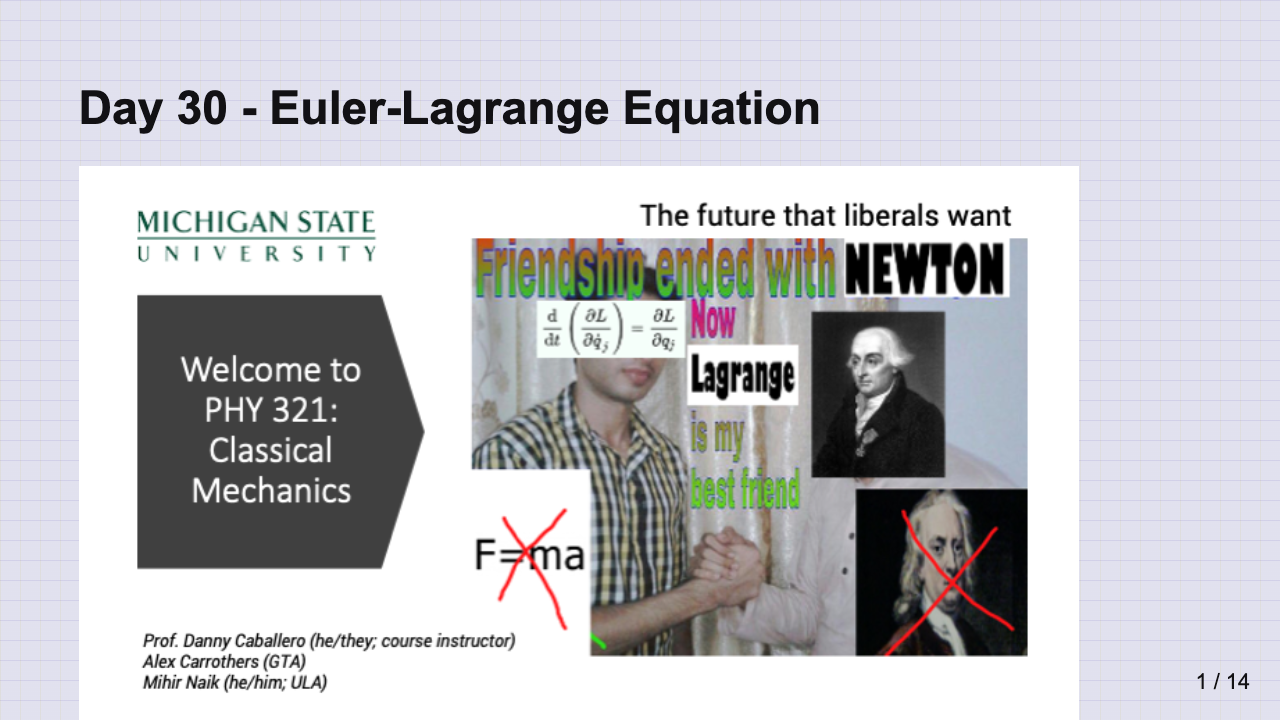 Day 30 - Euler-Lagrange Equation

MICHIGAN STATE
UNIVERSITY

Welcome to PHY 321: Classical Mechanics

The future that liberals want

Friendship ended with NEWTON

$\frac{d}{dt}\left(\frac{\partial L}{\partial \dot{q}_j}\right) = \frac{\partial L}{\partial q_j}$

Now Lagrange is my best friend

F=ma

Prof. Danny Caballero (he/they; course instructor)
Alex Carrothers (GTA)
Mihir Naik (he/him; ULA)

1 / 14